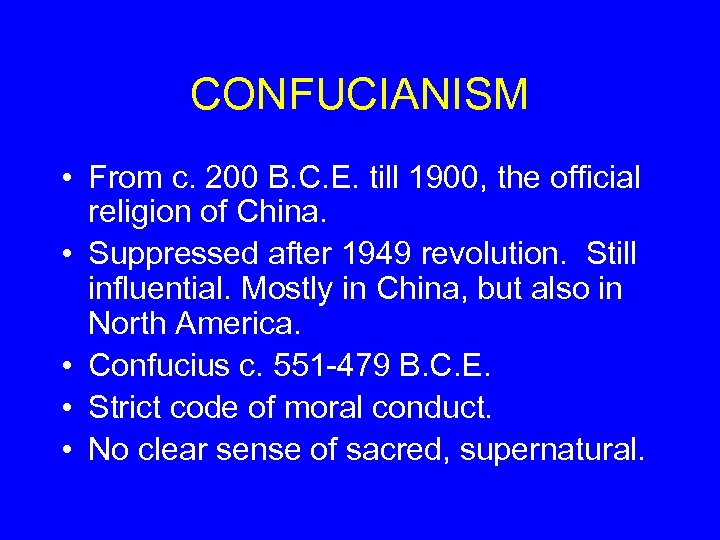 CONFUCIANISM

• From c. 200 B.C.E. till 1900, the official religion of China.
• Suppressed after 1949 revolution. Still influential. Mostly in China, but also in North America.
• Confucius c. 551-479 B.C.E.
• Strict code of moral conduct.
• No clear sense of sacred, supernatural.